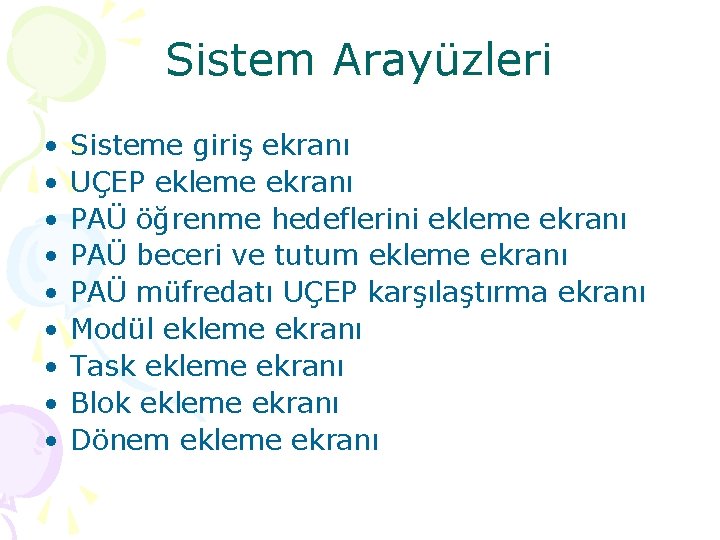 Sistem Arayüzleri

• Sisteme giriş ekranı
• UÇEP ekleme ekranı
• PAÜ öğrenme hedeflerini ekleme ekranı
• PAÜ beceri ve tutum ekleme ekranı
• PAÜ müfredatı UÇEP karşılaştırma ekranı
• Modül ekleme ekranı
• Task ekleme ekranı
• Blok ekleme ekranı
• Dönem ekleme ekranı